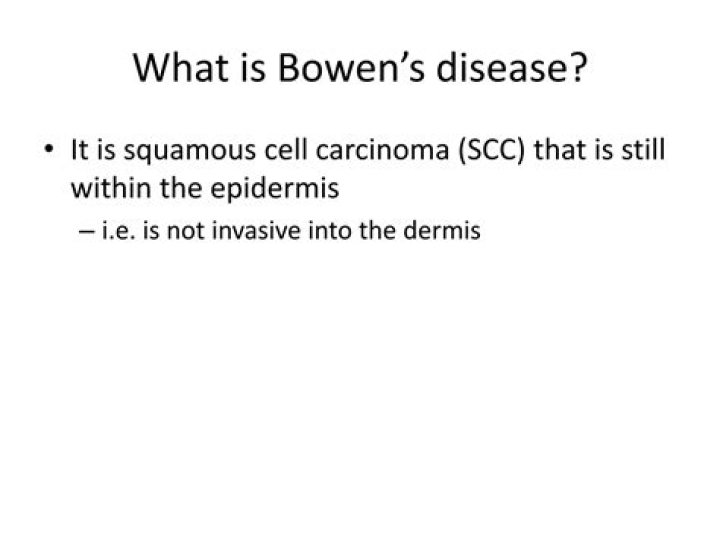 What is Bowen’s disease?

• It is squamous cell carcinoma (SCC) that is still within the epidermis
– i.e. is not invasive into the dermis